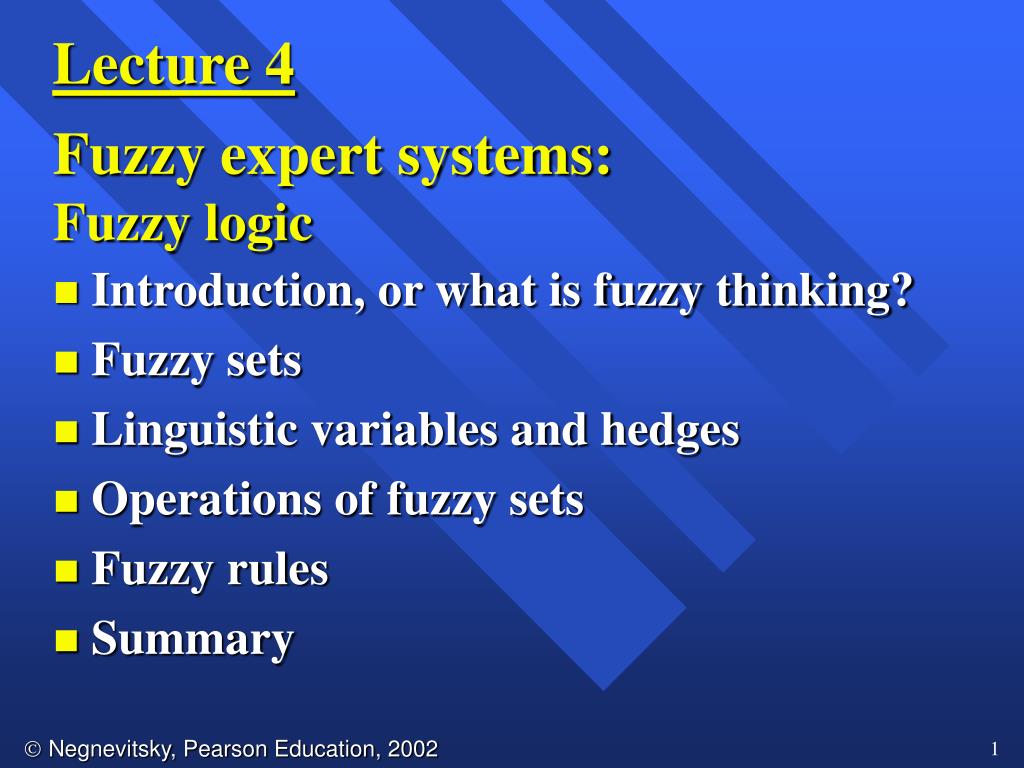 Lecture 4

Fuzzy expert systems:
Fuzzy logic

- Introduction, or what is fuzzy thinking?
- Fuzzy sets
- Linguistic variables and hedges
- Operations of fuzzy sets
- Fuzzy rules
- Summary

© Negnevitsky, Pearson Education, 2002

1